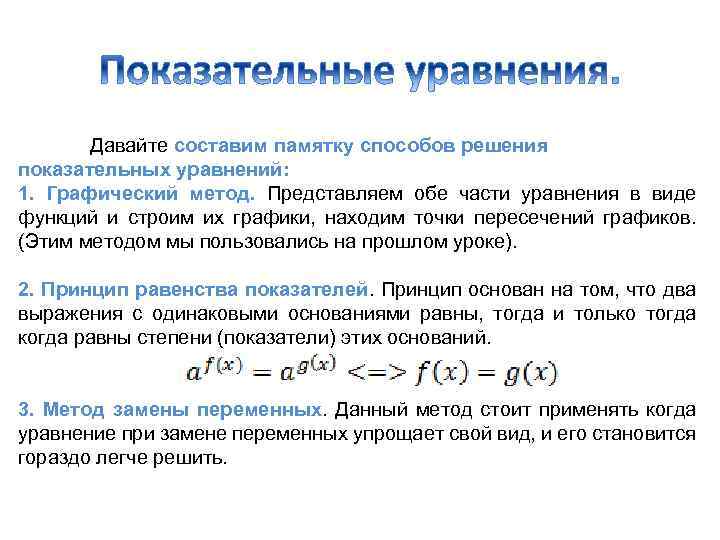 Показательные уравнения.

Давайте составим памятку способов решения показательных уравнений:
1. Графический метод. Представляем обе части уравнения в виде функций и строим их графики, находим точки пересечений графиков. (Этим методом мы пользовались на прошлом уроке).

2. Принцип равенства показателей. Принцип основан на том, что два выражения с одинаковыми основаниями равны, тогда и только тогда когда равны степени (показатели) этих оснований.

$a^{f(x)} = a^{g(x)} <=> f(x) = g(x)$

3. Метод замены переменных. Данный метод стоит применять когда уравнение при замене переменных упрощает свой вид, и его становится гораздо легче решить.